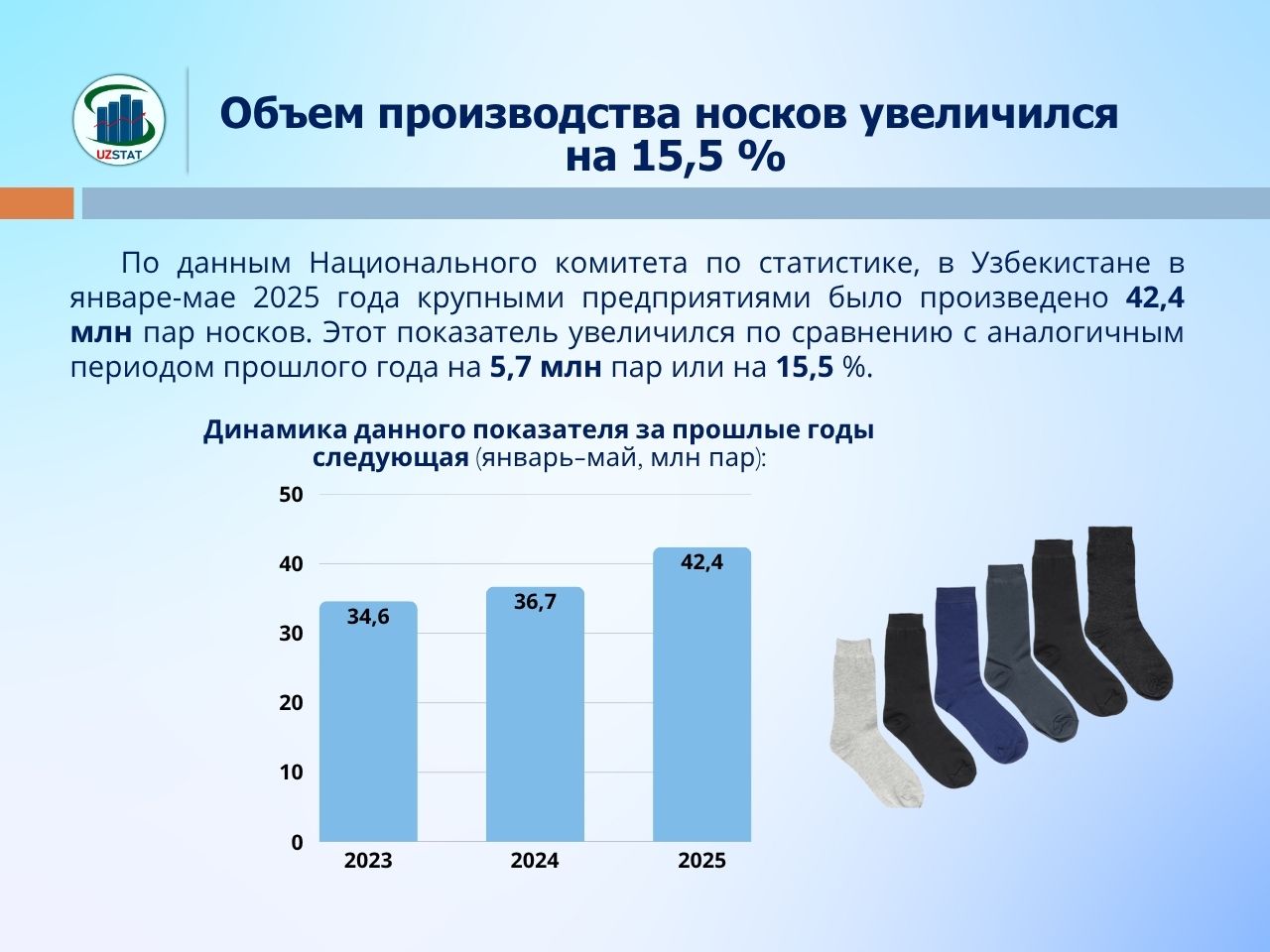 UZSTAT

Объем производства носков увеличился на 15,5 %

По данным Национального комитета по статистике, в Узбекистане в январе-мае 2025 года крупными предприятиями было произведено 42,4 млн пар носков. Этот показатель увеличился по сравнению с аналогичным периодом прошлого года на 5,7 млн пар или на 15,5 %.

Динамика данного показателя за прошлые годы следующая (январь–май, млн пар):

50
40
30
20
10
0

34,6
36,7
42,4

2023
2024
2025